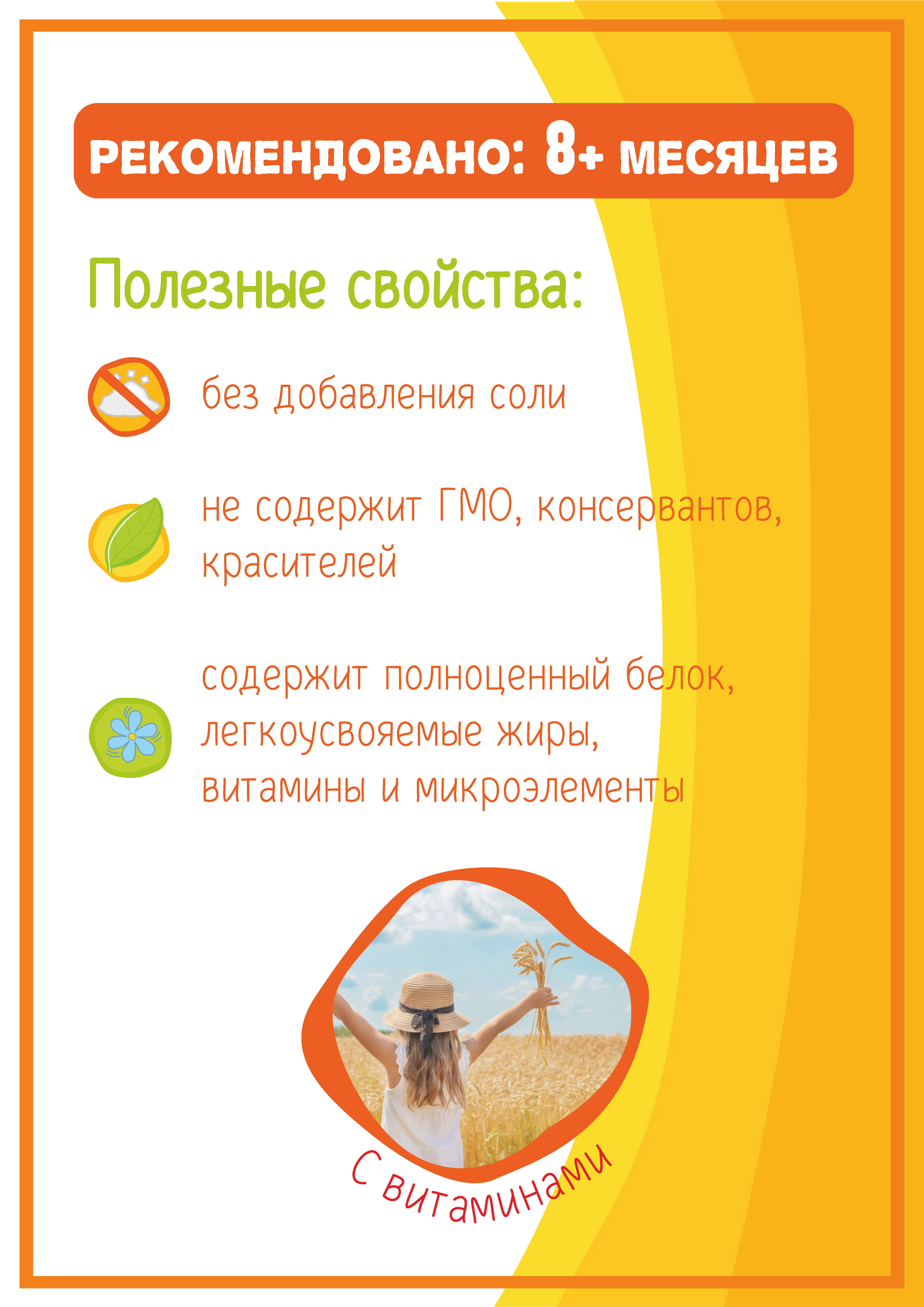 РЕКОМЕНДОВАНО: 8+ МЕСЯЦЕВ

Полезные свойства:

без добавления соли

не содержит ГМО, консервантов, красителей

содержит полноценный белок, легкоусвояемые жиры, витамины и микроэлементы

С витаминами